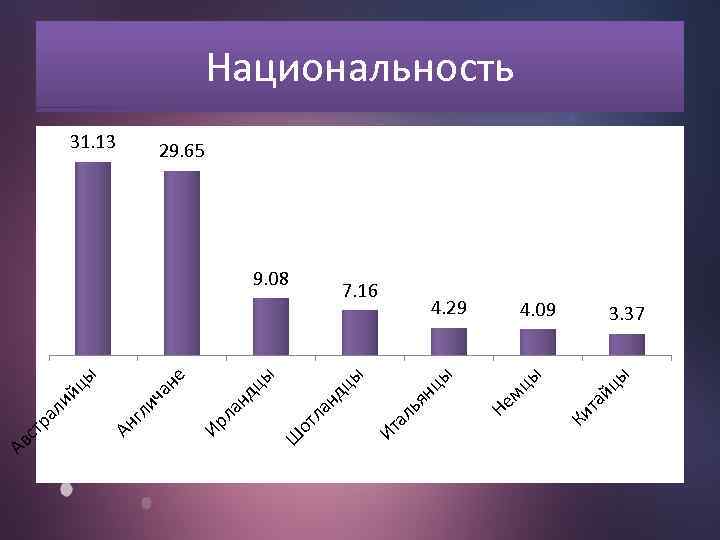 Национальность

31.13
29.65
9.08
7.16
4.29
4.09
3.37

Австралийцы
Англичане
Ирландцы
Шотландцы
Итальянцы
Немцы
Китайцы